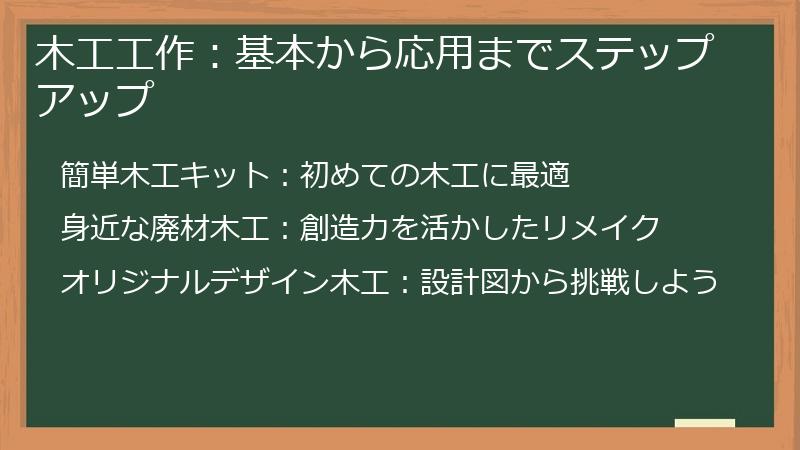 木工工作：基本から応用までステップアップ

簡単木工キット：初めての木工に最適

身近な廃材木工：創造力を活かしたリメイク

オリジナルデザイン木工：設計図から挑戦しよう